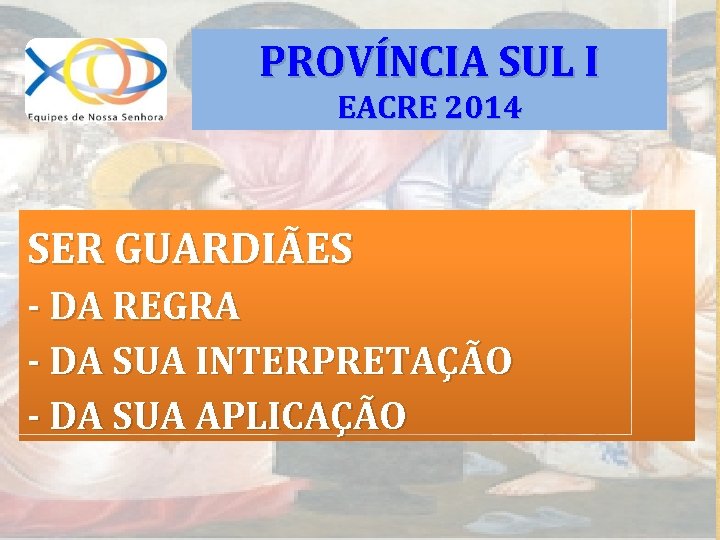 Equipes de Nossa Senhora

PROVÍNCIA SUL I
EACRE 2014

SER GUARDIÃES
- DA REGRA
- DA SUA INTERPRETAÇÃO
- DA SUA APLICAÇÃO